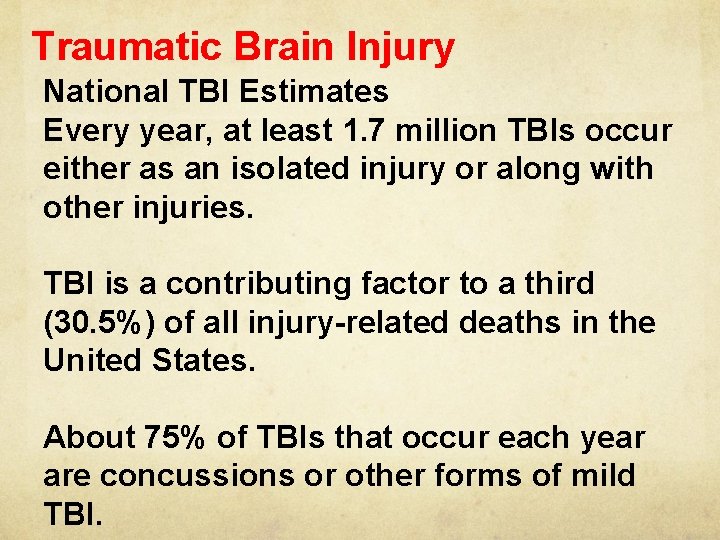 Traumatic Brain Injury

National TBI Estimates
Every year, at least 1.7 million TBIs occur either as an isolated injury or along with other injuries.

TBI is a contributing factor to a third (30.5%) of all injury-related deaths in the United States.

About 75% of TBIs that occur each year are concussions or other forms of mild TBI.